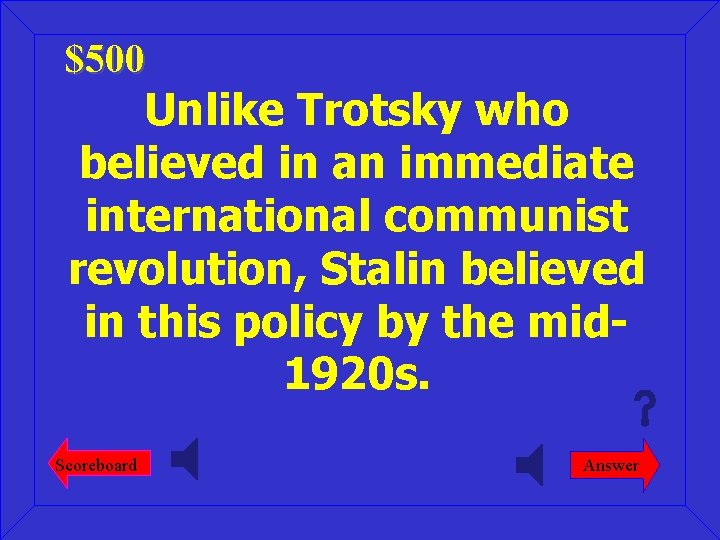 $500

Unlike Trotsky who believed in an immediate international communist revolution, Stalin believed in this policy by the mid-1920s.

?

Scoreboard

Answer